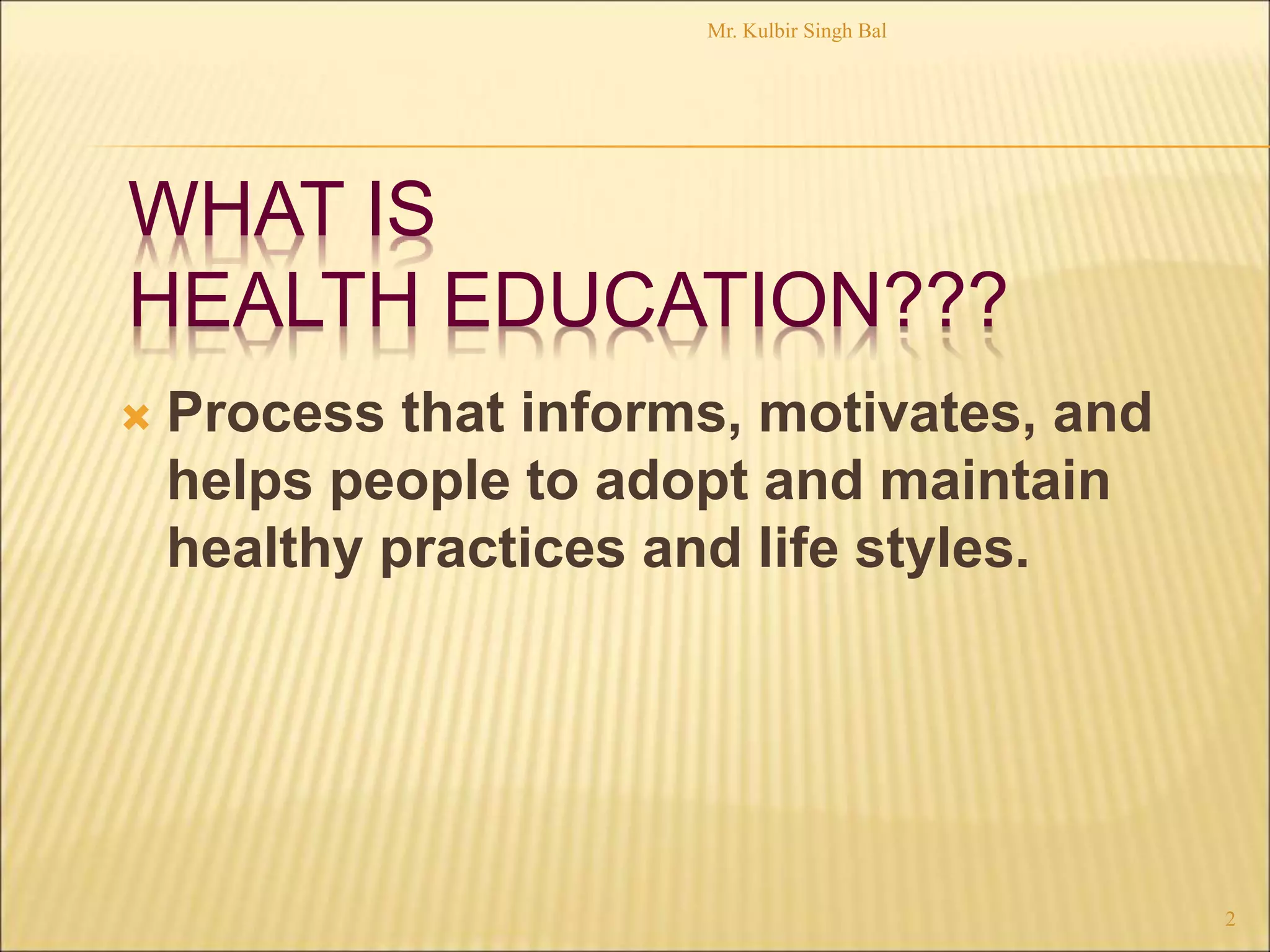 Mr. Kulbir Singh Bal

WHAT IS
HEALTH EDUCATION???

Process that informs, motivates, and helps people to adopt and maintain healthy practices and life styles.

2